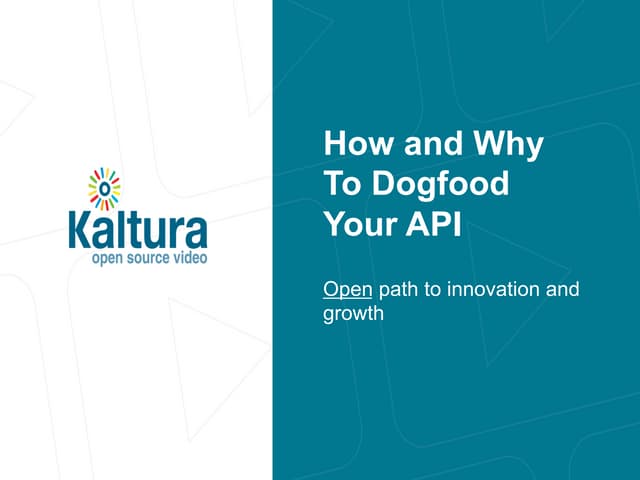 Kaltura
open source video

How and Why To Dogfood Your API

Open path to innovation and growth